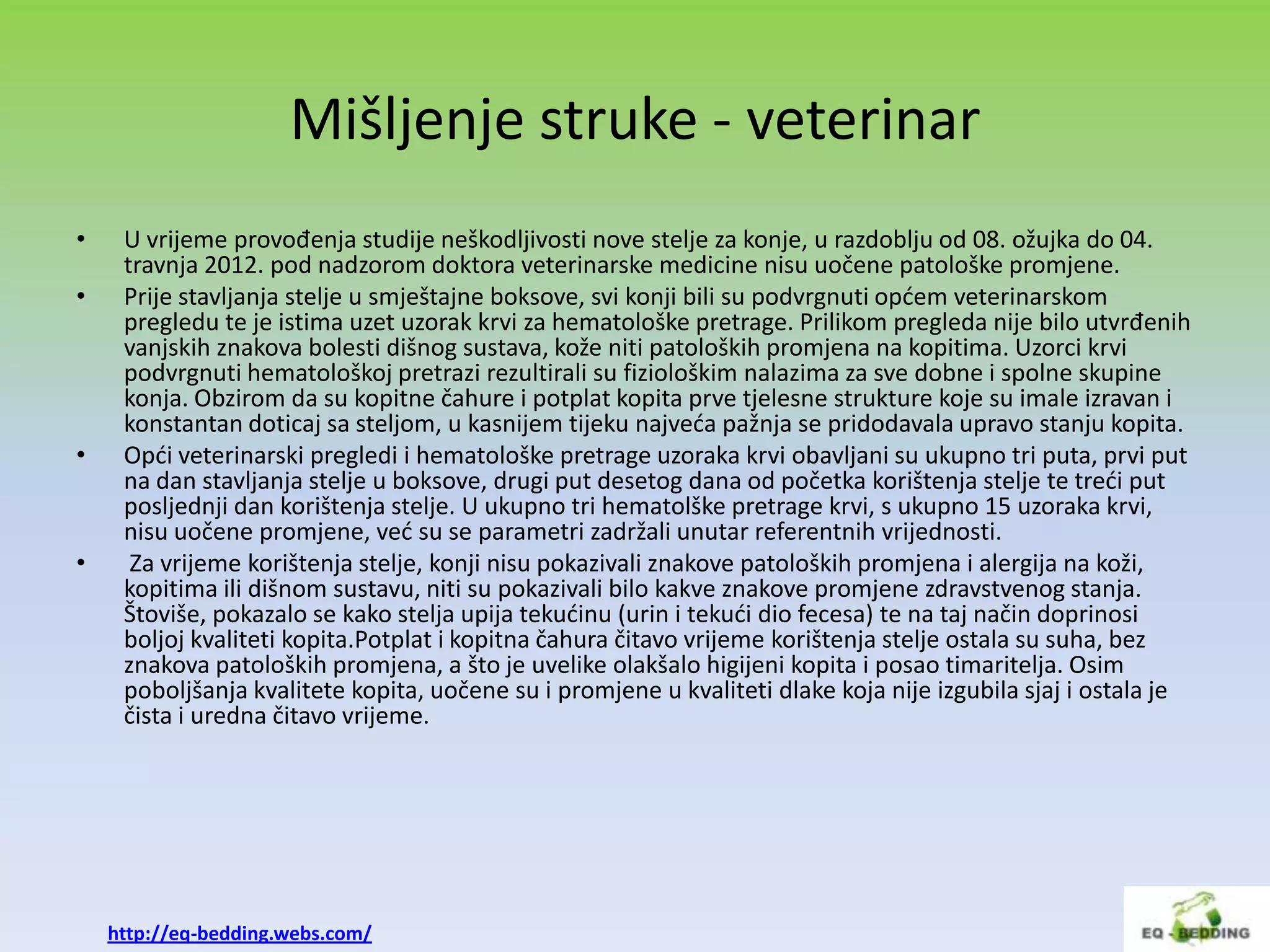 Mišljenje struke - veterinar

• U vrijeme provođenja studije neškodljivosti nove stelje za konje, u razdoblju od 08. ožujka do 04. travnja 2012. pod nadzorom doktora veterinarske medicine nisu uočene patološke promjene.
• Prije stavljanja stelje u smještajne boksove, svi konji bili su podvrgnuti općem veterinarskom pregledu te je istima uzet uzorak krvi za hematološke pretrage. Prilikom pregleda nije bilo utvrđenih vanjskih znakova bolesti dišnog sustava, kože niti patoloških promjena na kopitima. Uzorci krvi podvrgnuti hematološkoj pretrazi rezultirali su fiziološkim nalazima za sve dobne i spolne skupine konja. Obzirom da su kopitne čahure i potplat kopita prve tjelesne strukture koje su imale izravan i konstantan doticaj sa steljom, u kasnijem tijeku najveća pažnja se pridodavala upravo stanju kopita.
• Opći veterinarski pregledi i hematološke pretrage uzoraka krvi obavljani su ukupno tri puta, prvi put na dan stavljanja stelje u boksove, drugi put desetog dana od početka korištenja stelje te treći put posljednji dan korištenja stelje. U ukupno tri hematolške pretrage krvi, s ukupno 15 uzoraka krvi, nisu uočene promjene, već su se parametri zadržali unutar referentnih vrijednosti.
• Za vrijeme korištenja stelje, konji nisu pokazivali znakove patoloških promjena i alergija na koži, kopitima ili dišnom sustavu, niti su pokazivali bilo kakve znakove promjene zdravstvenog stanja. Štoviše, pokazalo se kako stelja upija tekućinu (urin i tekući dio fecesa) te na taj način doprinosi boljoj kvaliteti kopita.Potplat i kopitna čahura čitavo vrijeme korištenja stelje ostala su suha, bez znakova patoloških promjena, a što je uvelike olakšalo higijeni kopita i posao timaritelja. Osim poboljšanja kvalitete kopita, uočene su i promjene u kvaliteti dlake koja nije izgubila sjaj i ostala je čista i uredna čitavo vrijeme.

http://eq-bedding.webs.com/

EQ - BEDDING